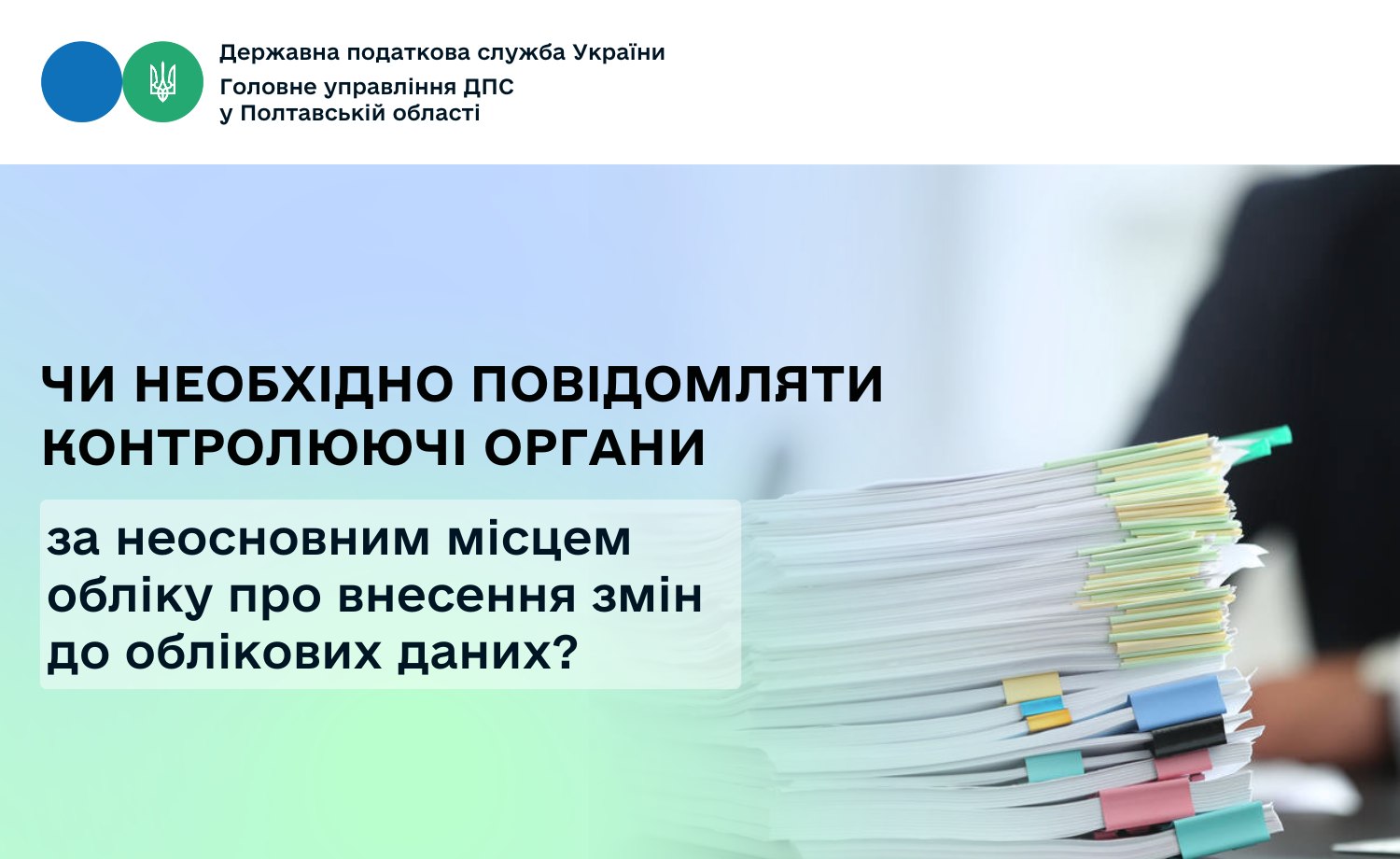 Державна податкова служба України
Головне управління ДПС
у Полтавській області

ЧИ НЕОБХІДНО ПОВІДОМЛЯТИ КОНТРОЛЮЮЧІ ОРГАНИ

за неосновним місцем обліку про внесення змін до облікових даних?